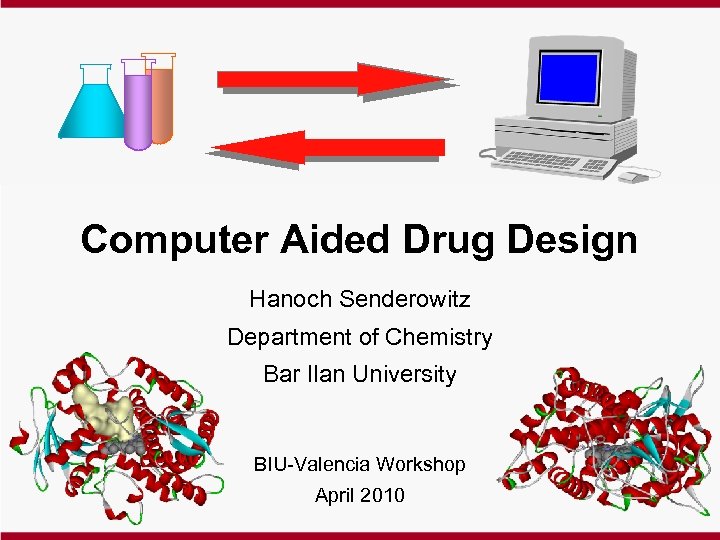 Computer Aided Drug Design

Hanoch Senderowitz
Department of Chemistry
Bar Ilan University

BIU-Valencia Workshop
April 2010